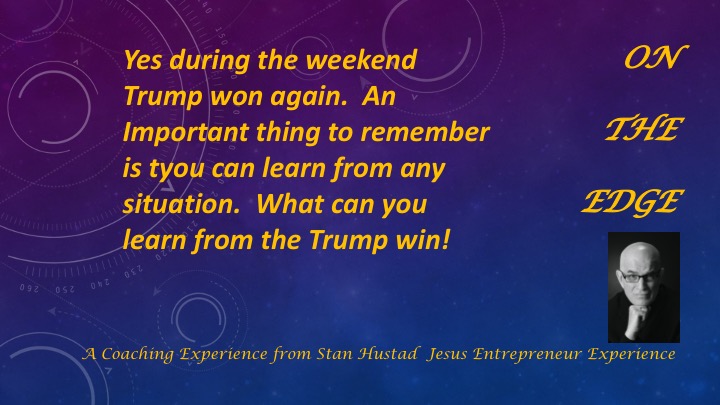 Yes during the weekend Trump won again. An Important thing to remember is tyou can learn from any situation. What can you learn from the Trump win!

ON

THE

EDGE

A Coaching Experience from Stan Hustad Jesus Entrepreneur Experience